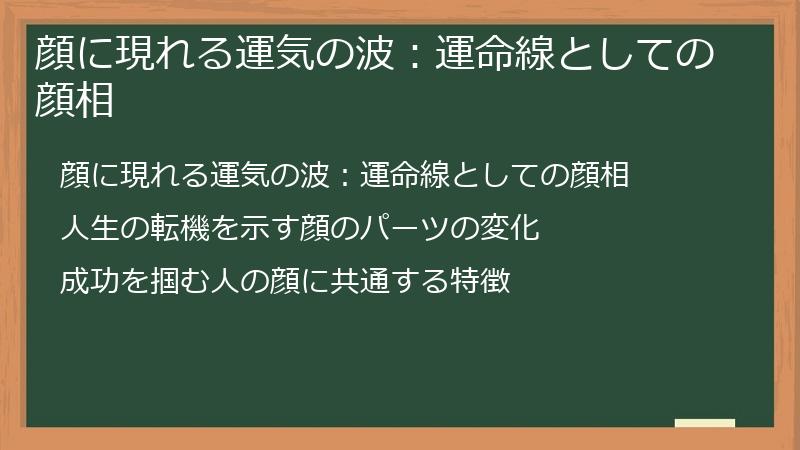 顔に現れる運気の波：運命線としての顔相

顔に現れる運気の波：運命線としての顔相

人生の転機を示す顔のパーツの変化

成功を掴む人の顔に共通する特徴